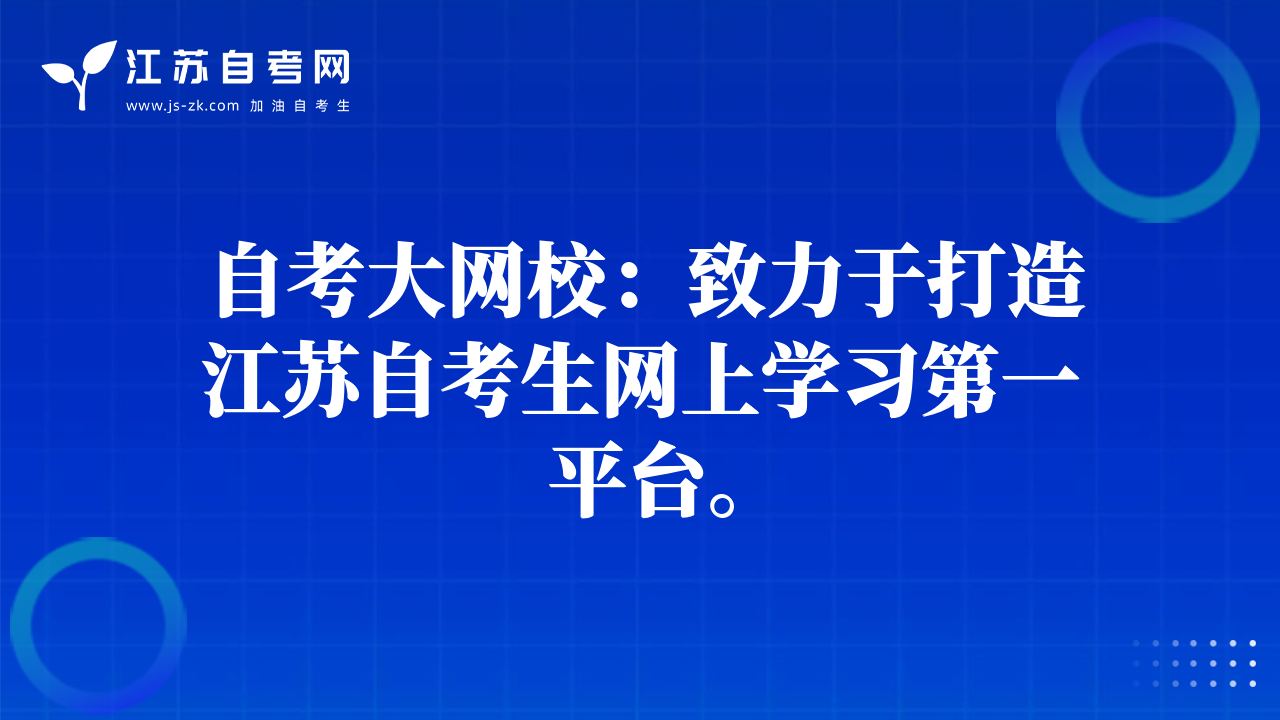 江苏自考网
www.js-zk.com 加油自考生

自考大网校：致力于打造江苏自考生网上学习第一平台。